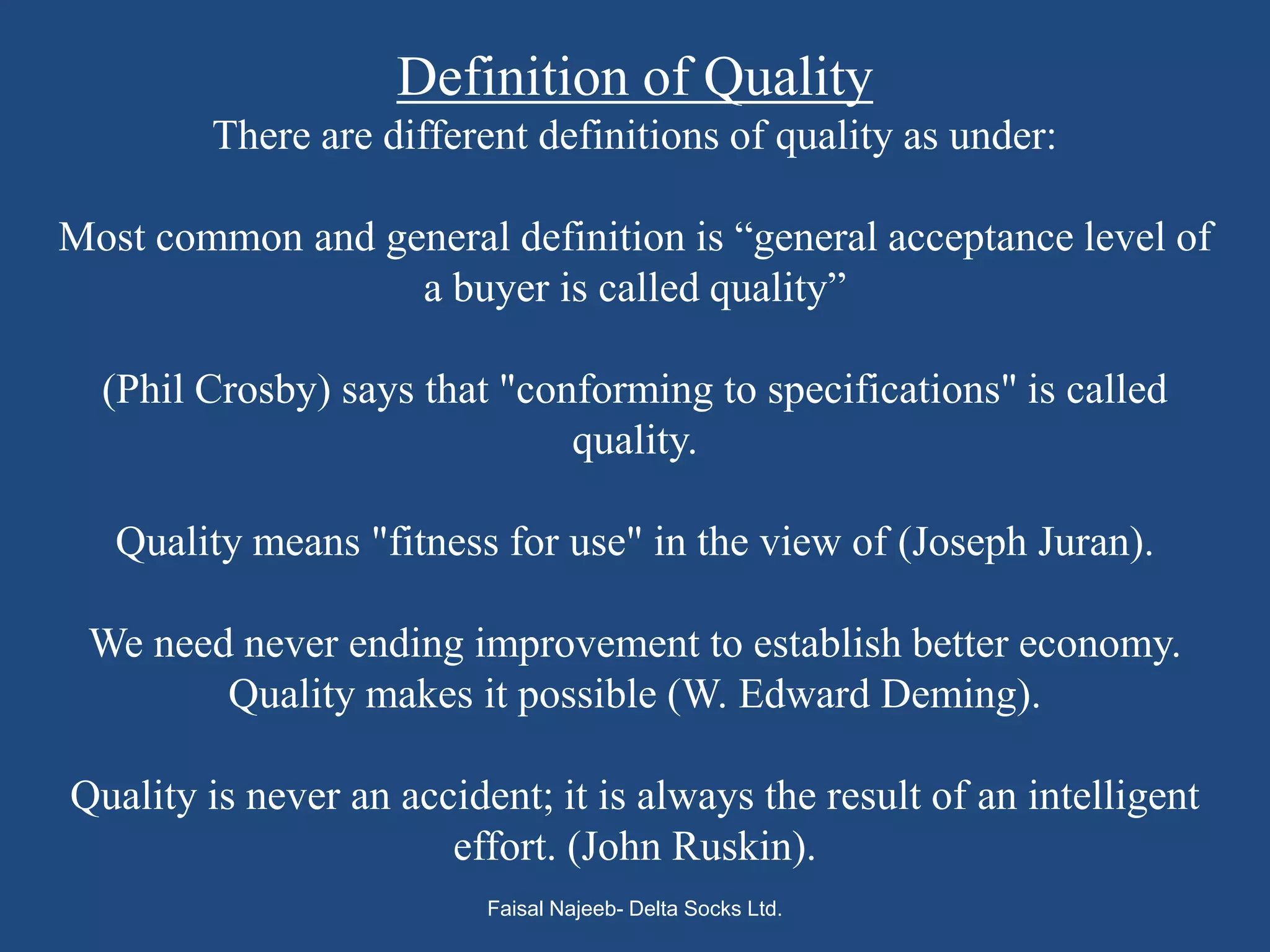 Definition of Quality
There are different definitions of quality as under:

Most common and general definition is “general acceptance level of a buyer is called quality”

(Phil Crosby) says that "conforming to specifications" is called quality.

Quality means "fitness for use" in the view of (Joseph Juran).

We need never ending improvement to establish better economy. Quality makes it possible (W. Edward Deming).

Quality is never an accident; it is always the result of an intelligent effort. (John Ruskin).

Faisal Najeeb- Delta Socks Ltd.